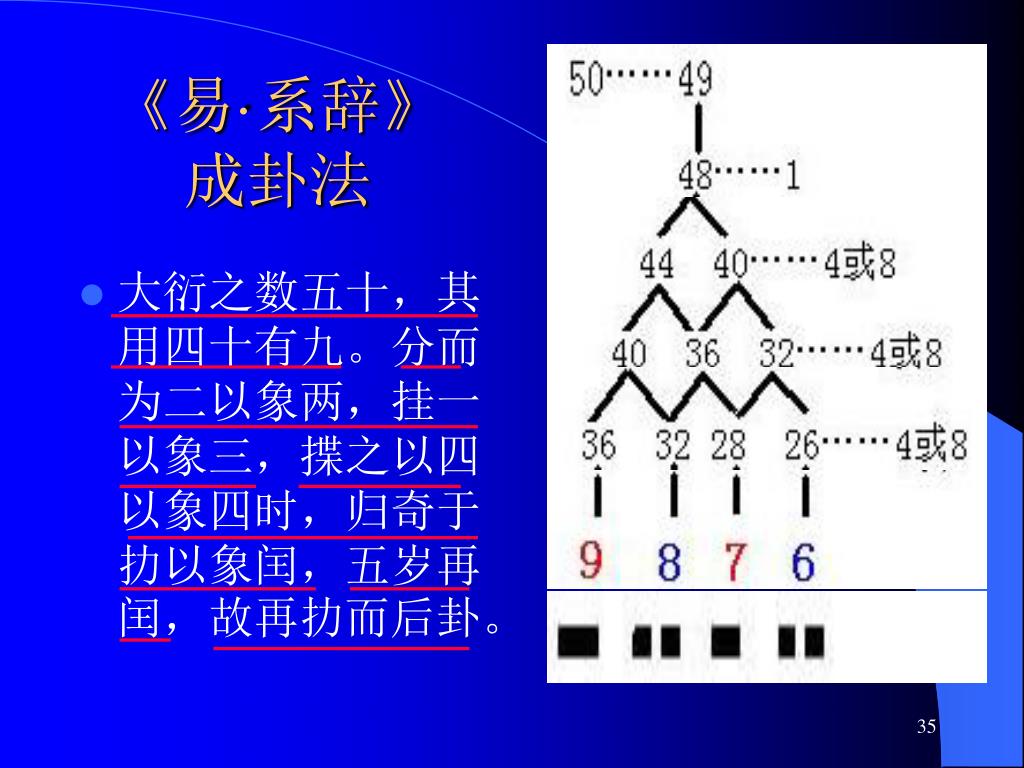 《易·系辞》
成卦法

大衍之数五十，其用四十有九。分而为二以象两，挂一以象三，揲之以四以象四时，归奇于扐以象闰，五岁再闰，故再扐而后卦。

50……49
48……1
44 40……4或8
40 36 32……4或8
36 32 28 26……4或8
9 8 7 6

35